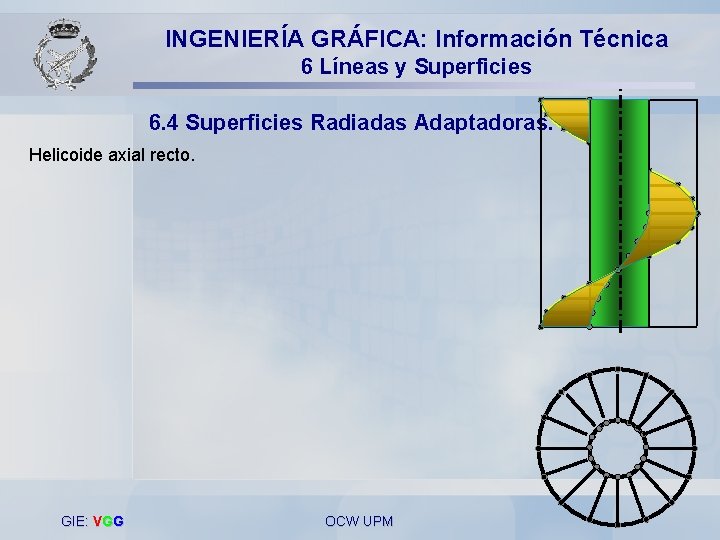 INGENIERÍA GRÁFICA: Información Técnica
6 Líneas y Superficies

6.4 Superficies Radiadas Adaptadoras.

Helicoide axial recto.

GIE: VGG

OCW UPM